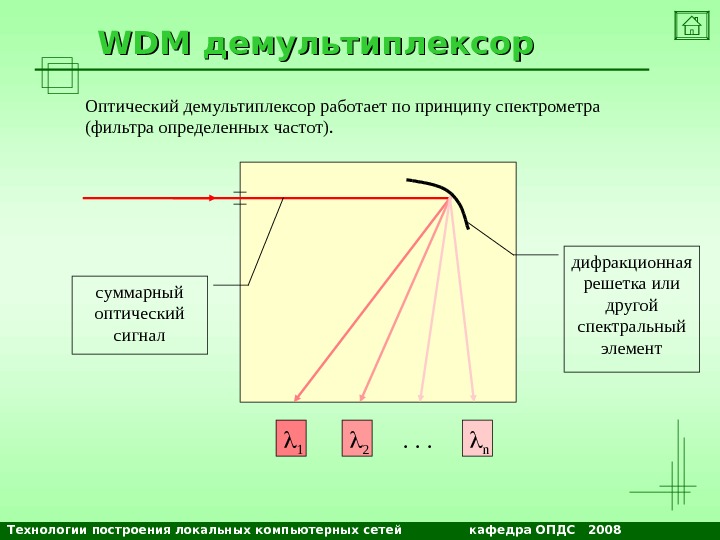 WDM демультиплексор

Оптический демультиплексор работает по принципу спектрометра (фильтра определенных частот).

суммарный оптический сигнал

дифракционная решетка или другой спектральный элемент

$\lambda_1$

$\lambda_2$

. . .

$\lambda_n$

Технологии построения локальных компьютерных сетей кафедра ОПДС 2008